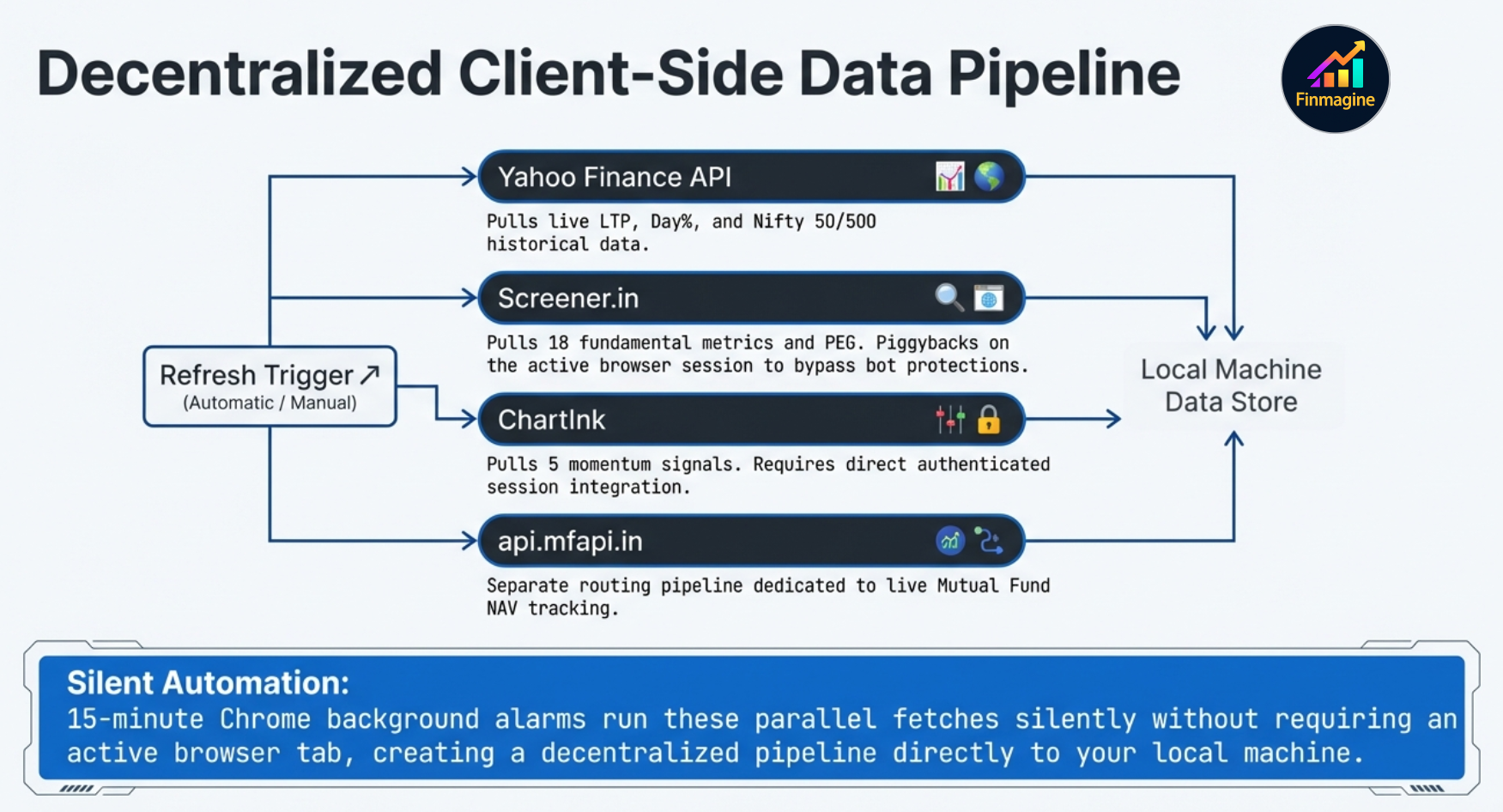 Decentralized Client-Side Data Pipeline

Finmagine

Refresh Trigger ↗
(Automatic / Manual)

Yahoo Finance API

Pulls live LTP, Day%, and Nifty 50/500 historical data.

Screener.in

Pulls 18 fundamental metrics and PEG. Piggybacks on the active browser session to bypass bot protections.

ChartInk

Pulls 5 momentum signals. Requires direct authenticated session integration.

api.mfapi.in

Separate routing pipeline dedicated to live Mutual Fund NAV tracking.

Local Machine Data Store

Silent Automation:
15-minute Chrome background alarms run these parallel fetches silently without requiring an active browser tab, creating a decentralized pipeline directly to your local machine.